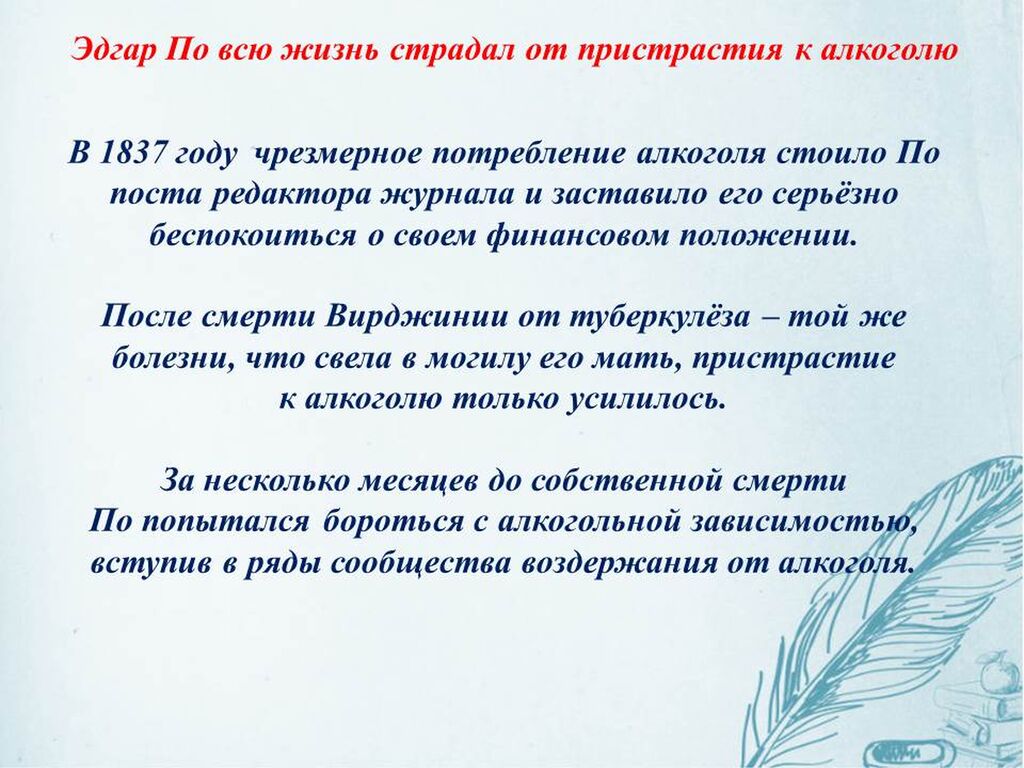 Эдгар По всю жизнь страдал от пристрастия к алкоголю

В 1837 году чрезмерное потребление алкоголя стоило По поста редактора журнала и заставило его серьёзно беспокоиться о своем финансовом положении.

После смерти Вирджинии от туберкулёза – той же болезни, что свела в могилу его мать, пристрастие к алкоголю только усилилось.

За несколько месяцев до собственной смерти По попытался бороться с алкогольной зависимостью, вступив в ряды сообщества воздержания от алкоголя.